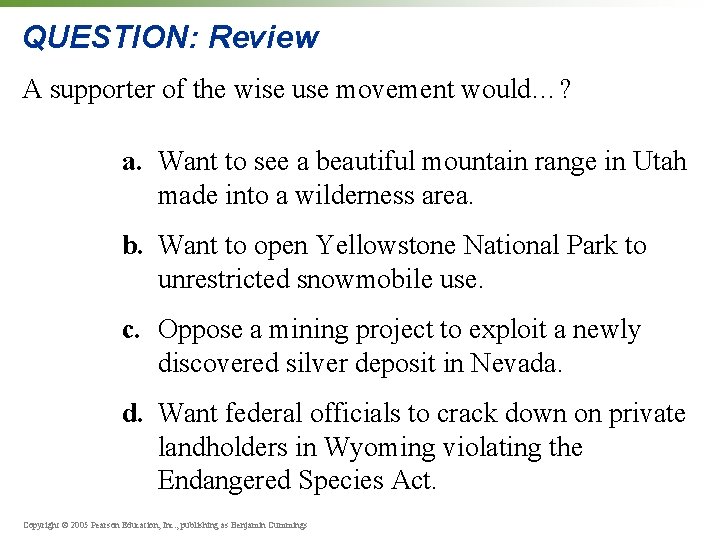 QUESTION: Review

A supporter of the wise use movement would…?

a. Want to see a beautiful mountain range in Utah made into a wilderness area.

b. Want to open Yellowstone National Park to unrestricted snowmobile use.

c. Oppose a mining project to exploit a newly discovered silver deposit in Nevada.

d. Want federal officials to crack down on private landholders in Wyoming violating the Endangered Species Act.

Copyright © 2005 Pearson Education, Inc., publishing as Benjamin Cummings